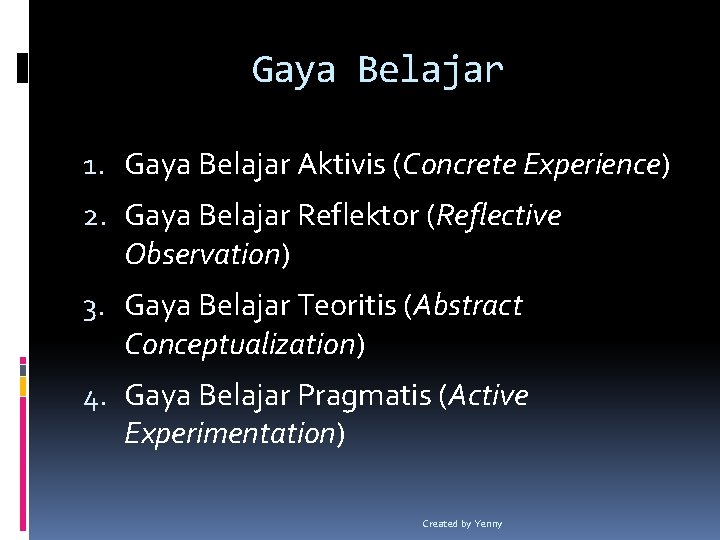 Gaya Belajar

1. Gaya Belajar Aktivis (Concrete Experience)
2. Gaya Belajar Reflektor (Reflective Observation)
3. Gaya Belajar Teoritis (Abstract Conceptualization)
4. Gaya Belajar Pragmatis (Active Experimentation)

Created by Yenny